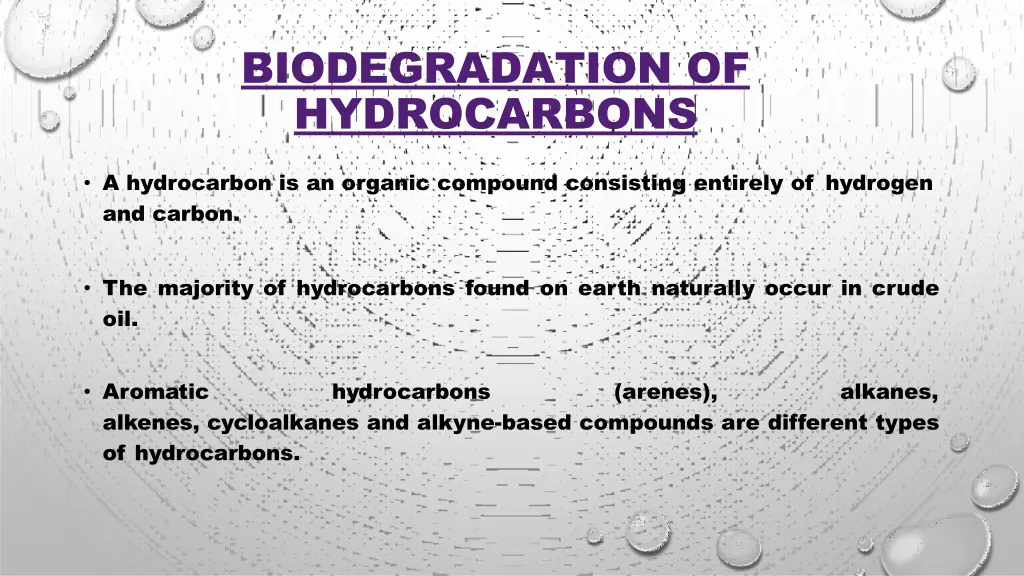 BIODEGRADATION OF HYDROCARBONS

• A hydrocarbon is an organic compound consisting entirely of hydrogen and carbon.

• The majority of hydrocarbons found on earth naturally occur in crude oil.

• Aromatic hydrocarbons (arenes), alkanes, alkenes, cycloalkanes and alkyne-based compounds are different types of hydrocarbons.